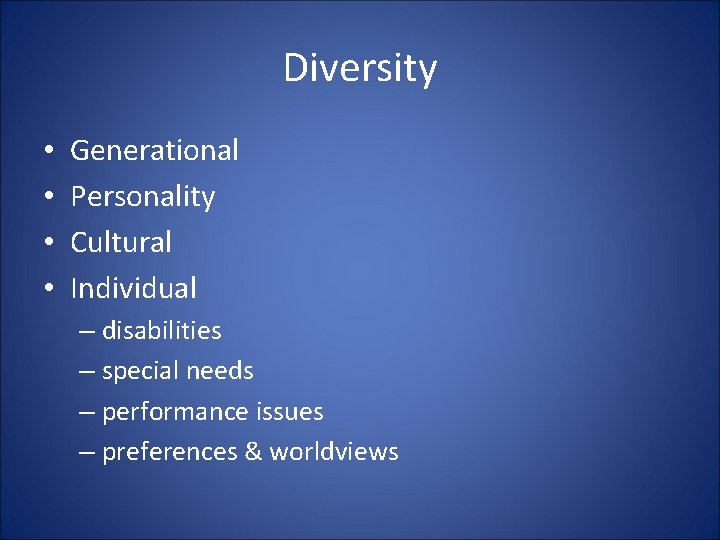 Diversity

• Generational
• Personality
• Cultural
• Individual
– disabilities
– special needs
– performance issues
– preferences & worldviews